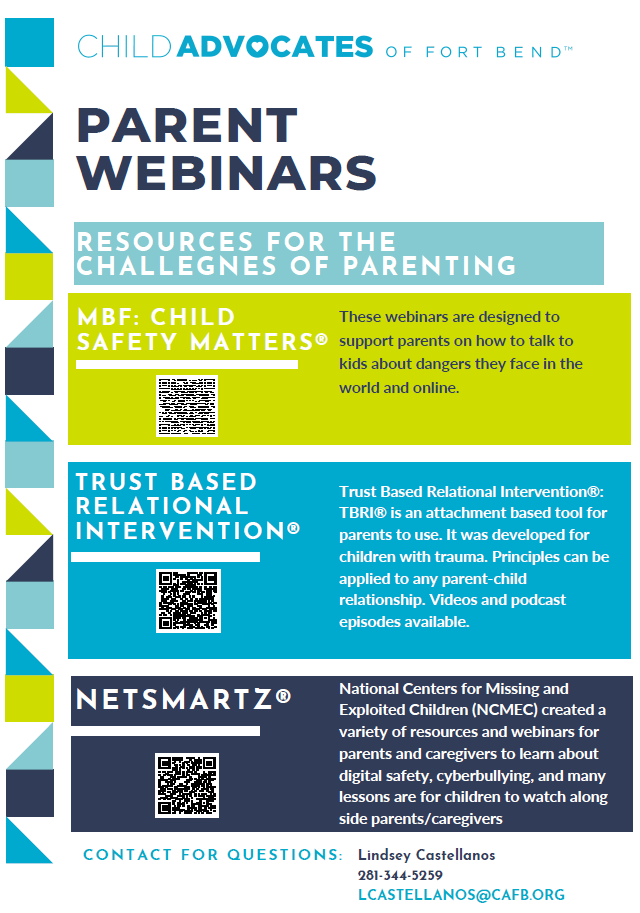 CHILD ADVOCATES OF FORT BEND™

PARENT WEBINARS

RESOURCES FOR THE CHALLEGNES OF PARENTING

MBF: CHILD SAFETY MATTERS®

These webinars are designed to support parents on how to talk to kids about dangers they face in the world and online.

TRUST BASED RELATIONAL INTERVENTION®

Trust Based Relational Intervention®: TBRI® is an attachment based tool for parents to use. It was developed for children with trauma. Principles can be applied to any parent-child relationship. Videos and podcast episodes available.

NETSMARTZ®

National Centers for Missing and Exploited Children (NCMEC) created a variety of resources and webinars for parents and caregivers to learn about digital safety, cyberbullying, and many lessons are for children to watch along side parents/caregivers

CONTACT FOR QUESTIONS: Lindsey Castellanos
281-344-5259
LCASTELLANOS@CAFB.ORG